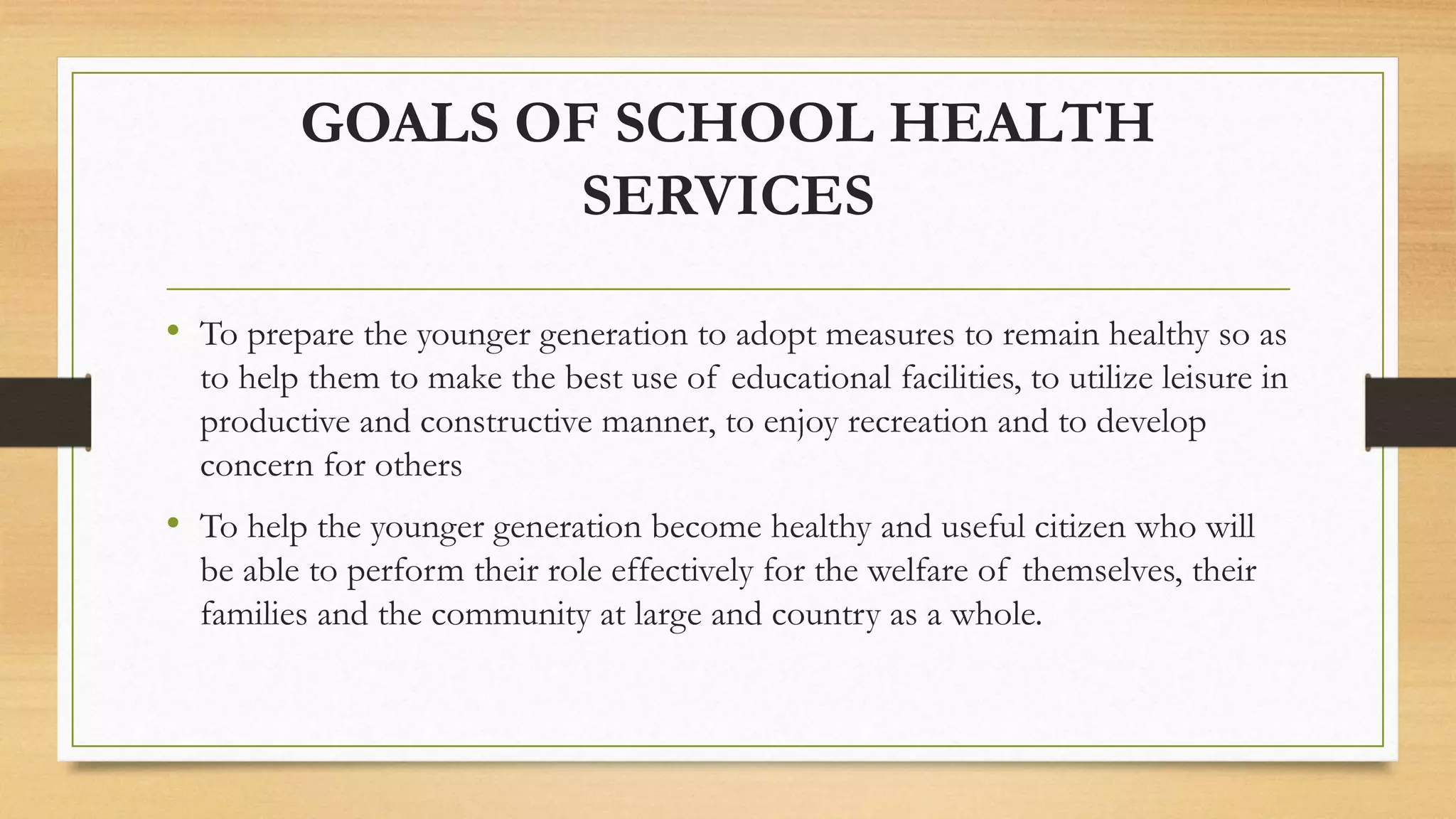 GOALS OF SCHOOL HEALTH SERVICES

• To prepare the younger generation to adopt measures to remain healthy so as to help them to make the best use of educational facilities, to utilize leisure in productive and constructive manner, to enjoy recreation and to develop concern for others

• To help the younger generation become healthy and useful citizen who will be able to perform their role effectively for the welfare of themselves, their families and the community at large and country as a whole.